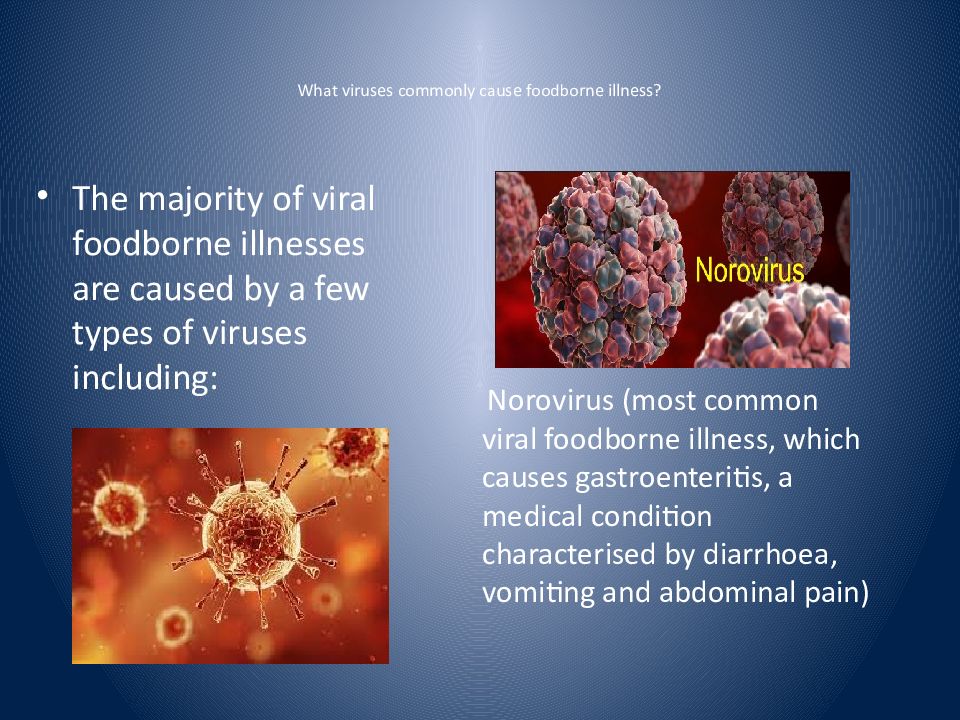 What viruses commonly cause foodborne illness?

• The majority of viral foodborne illnesses are caused by a few types of viruses including:

Norovirus

Norovirus (most common viral foodborne illness, which causes gastroenteritis, a medical condition characterised by diarrhoea, vomiting and abdominal pain)